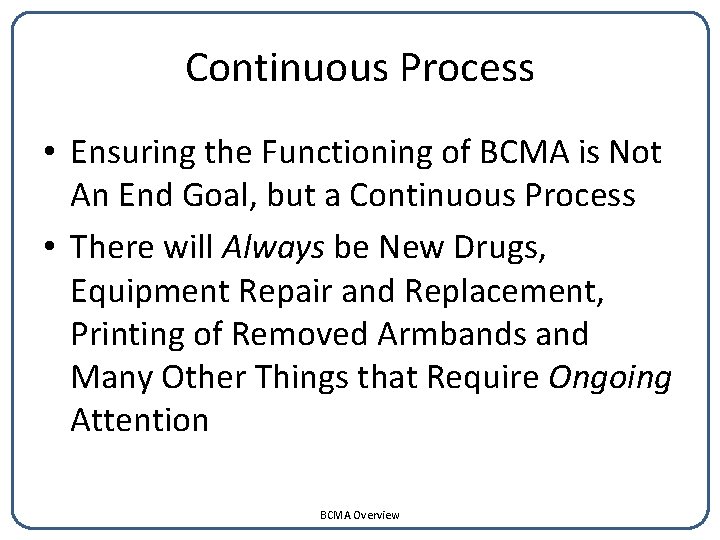 Continuous Process

• Ensuring the Functioning of BCMA is Not An End Goal, but a Continuous Process
• There will Always be New Drugs, Equipment Repair and Replacement, Printing of Removed Armbands and Many Other Things that Require Ongoing Attention

BCMA Overview